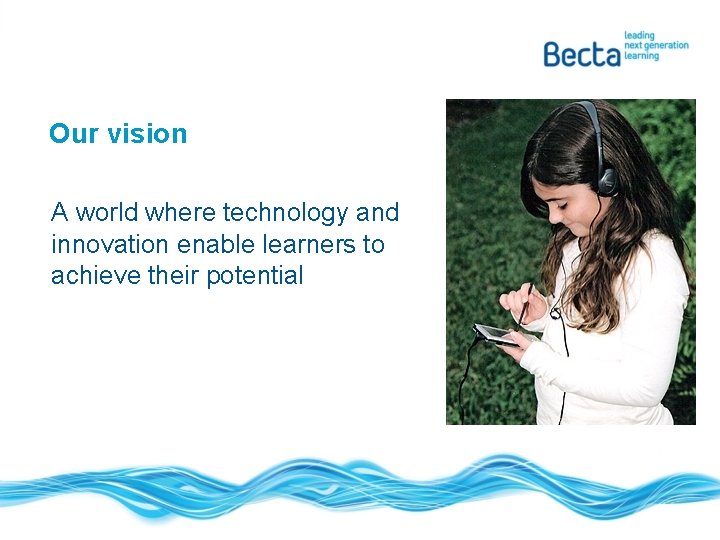 Becta leading next generation learning

Our vision

A world where technology and innovation enable learners to achieve their potential